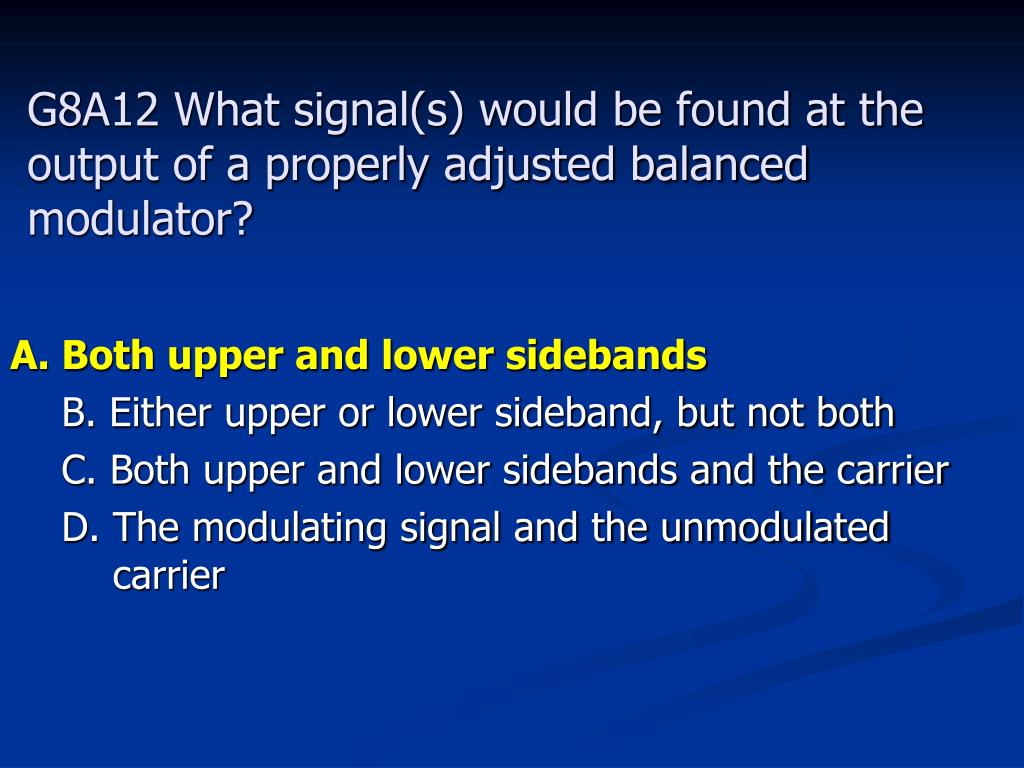 G8A12 What signal(s) would be found at the output of a properly adjusted balanced modulator?

A. Both upper and lower sidebands

B. Either upper or lower sideband, but not both

C. Both upper and lower sidebands and the carrier

D. The modulating signal and the unmodulated carrier